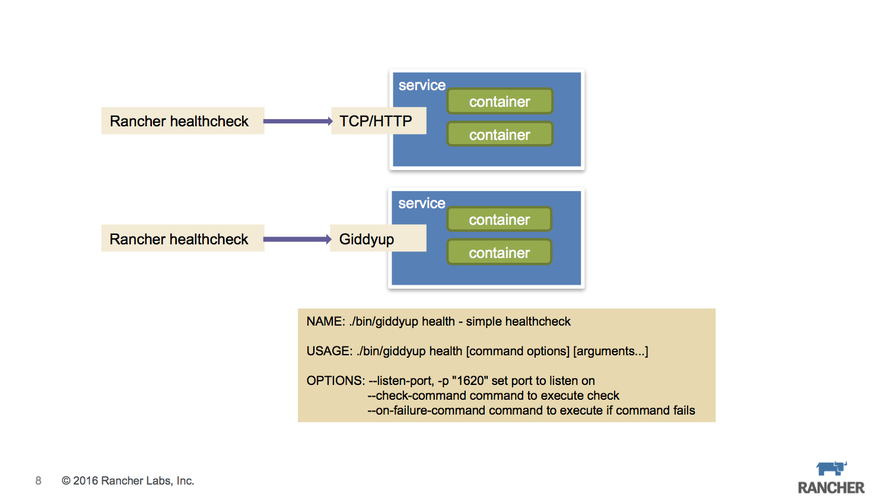 Rancher healthcheck

TCP/HTTP

service

container

container

Rancher healthcheck

Giddyup

service

container

container

NAME: ./bin/giddyup health - simple healthcheck

USAGE: ./bin/giddyup health [command options] [arguments...]

OPTIONS: --listen-port, -p "1620" set port to listen on
--check-command command to execute check
--on-failure-command command to execute if command fails

8 © 2016 Rancher Labs, Inc.

RANCHER